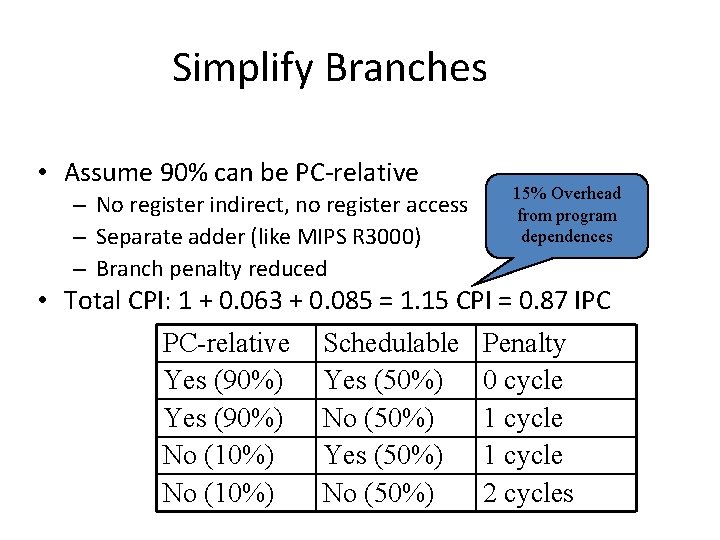 Simplify Branches

• Assume 90% can be PC-relative
– No register indirect, no register access
– Separate adder (like MIPS R3000)
– Branch penalty reduced

15% Overhead from program dependences

• Total CPI: 1 + 0.063 + 0.085 = 1.15 CPI = 0.87 IPC

| PC-relative | Schedulable | Penalty |
|---|---|---|
| Yes (90%) | Yes (50%) | 0 cycle |
| Yes (90%) | No (50%) | 1 cycle |
| No (10%) | Yes (50%) | 1 cycle |
| No (10%) | No (50%) | 2 cycles |